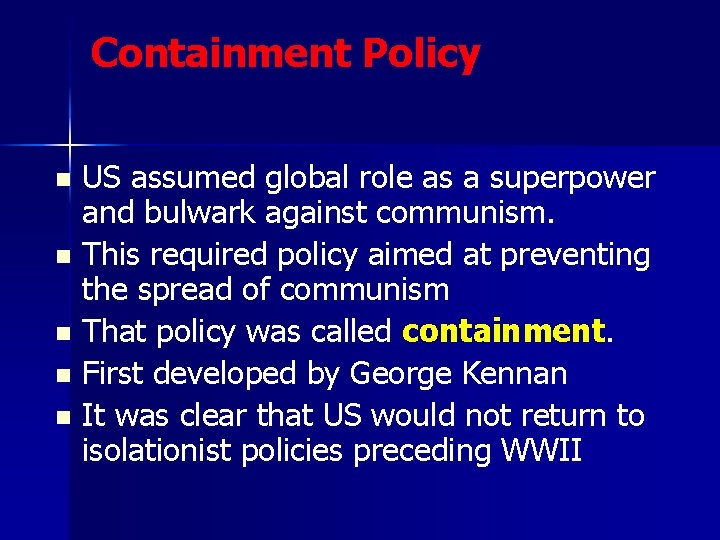 Containment Policy

• US assumed global role as a superpower and bulwark against communism.
• This required policy aimed at preventing the spread of communism
• That policy was called containment.
• First developed by George Kennan
• It was clear that US would not return to isolationist policies preceding WWII